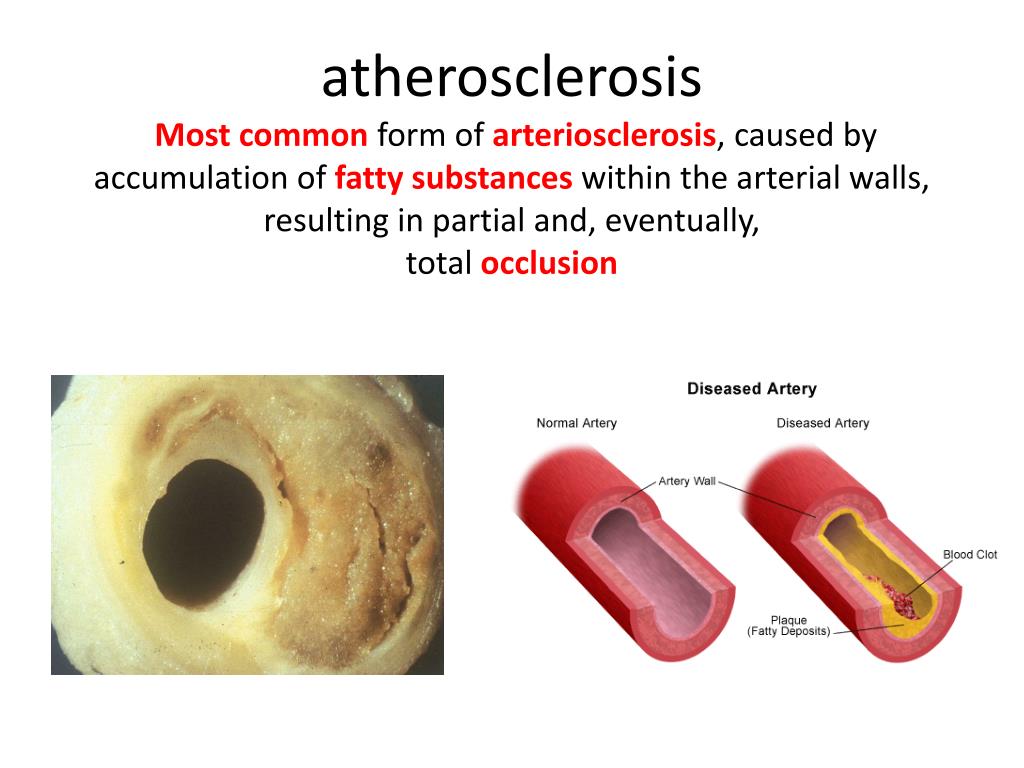 atherosclerosis

Most common form of arteriosclerosis, caused by accumulation of fatty substances within the arterial walls, resulting in partial and, eventually, total occlusion

Diseased Artery

Normal Artery

Diseased Artery

Artery Wall

Blood Clot

Plaque (Fatty Deposits)